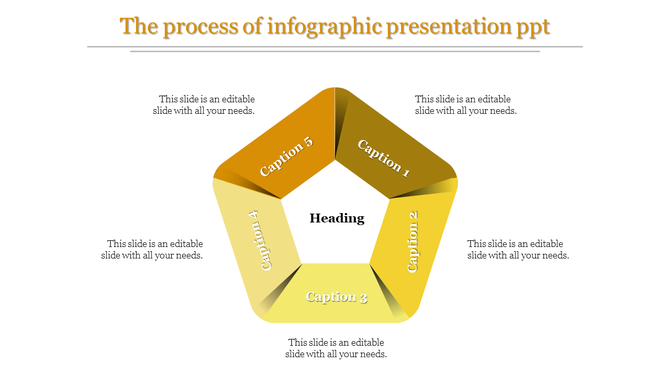 The process of infographic presentation ppt

This slide is an editable slide with all your needs.

This slide is an editable slide with all your needs.

Caption 5

Caption 1

Caption 4

Heading

Caption 2

This slide is an editable slide with all your needs.

This slide is an editable slide with all your needs.

Caption 3

This slide is an editable slide with all your needs.